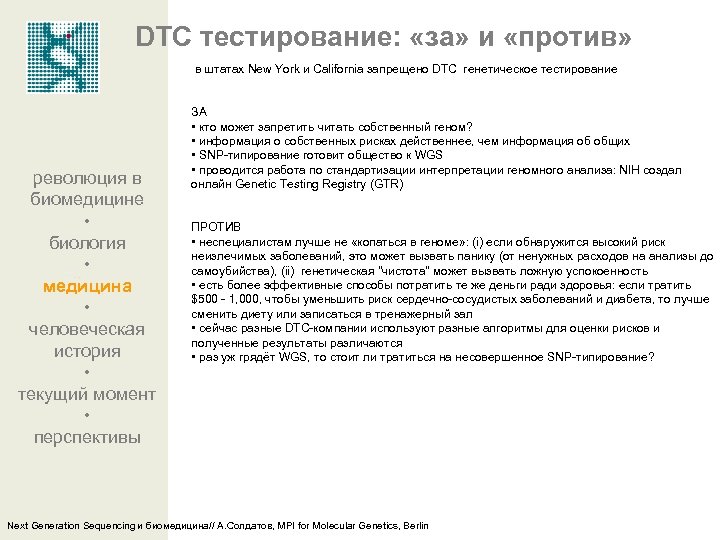 DTC тестирование: «за» и «против»

в штатах New York и California запрещено DTC генетическое тестирование

ЗА
• кто может запретить читать собственный геном?
• информация о собственных рисках действеннее, чем информация об общих
• SNP-типирование готовит общество к WGS
• проводится работа по стандартизации интерпретации геномного анализа: NIH создал онлайн Genetic Testing Registry (GTR)

ПРОТИВ
• неспециалистам лучше не «копаться в геноме»: (i) если обнаружится высокий риск неизлечимых заболеваний, это может вызвать панику (от ненужных расходов на анализы до самоубийства), (ii) генетическая "чистота" может вызвать ложную успокоенность
• есть более эффективные способы потратить те же деньги ради здоровья: если тратить $500 - 1,000, чтобы уменьшить риск сердечно-сосудистых заболеваний и диабета, то лучше сменить диету или записаться в тренажерный зал
• сейчас разные DTC-компании используют разные алгоритмы для оценки рисков и полученные результаты различаются
• раз уж грядёт WGS, то стоит ли тратиться на несовершенное SNP-типирование?

революция в биомедицине
•
биология
•
медицина
•
человеческая история
•
текущий момент
•
перспективы

Next Generation Sequencing и биомедицина// А.Солдатов, MPI for Molecular Genetics, Berlin